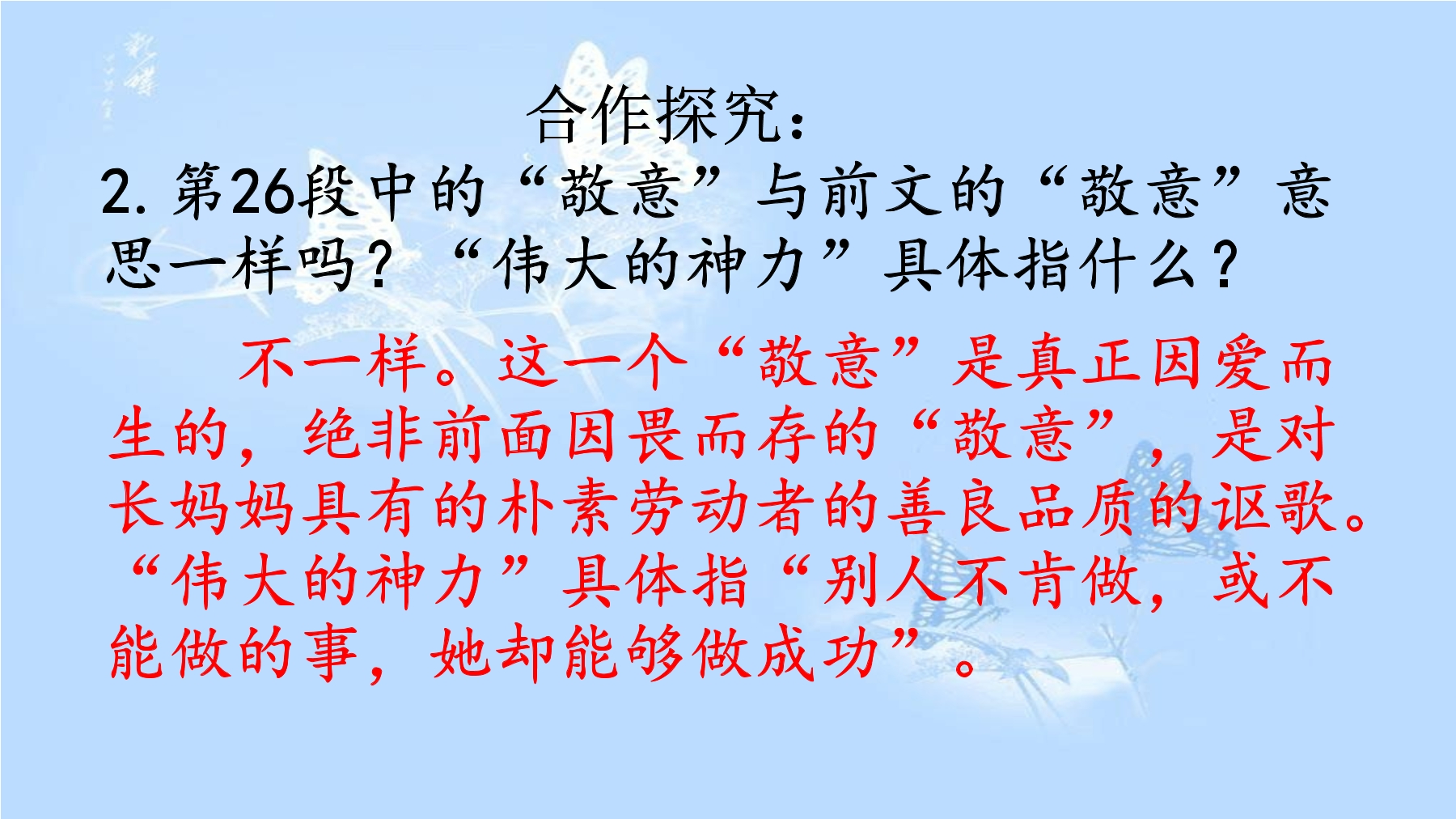 合作探究：

2. 第26段中的“敬意”与前文的“敬意”意思一样吗？“伟大的神力”具体指什么？

不一样。这一个“敬意”是真正因爱而生的，绝非前面因畏而存的“敬意”，是对长妈妈具有的朴素劳动者的善良品质的讴歌。“伟大的神力”具体指“别人不肯做，或不能做的事，她却能够做成功”。